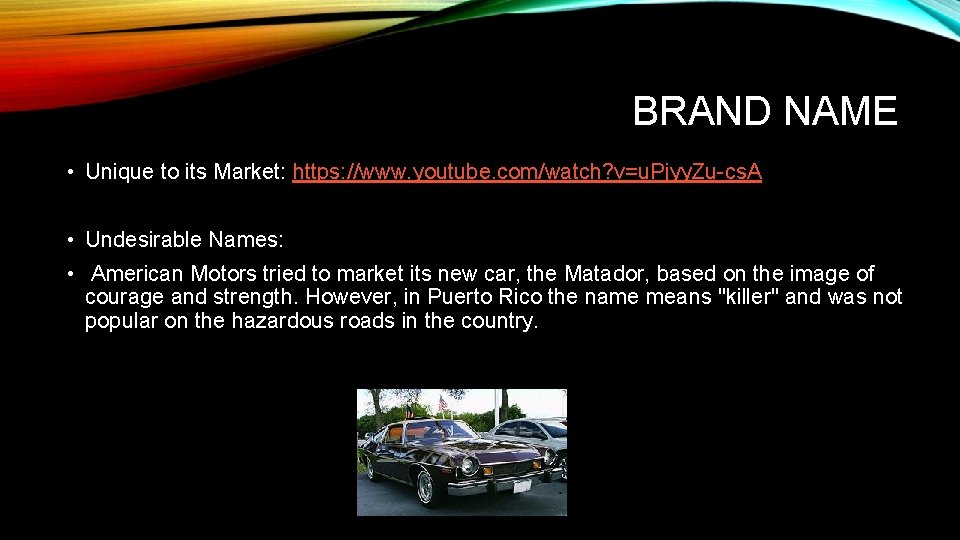 BRAND NAME

• Unique to its Market: https://www.youtube.com/watch?v=uPjyyZu-csA

• Undesirable Names:

• American Motors tried to market its new car, the Matador, based on the image of courage and strength. However, in Puerto Rico the name means "killer" and was not popular on the hazardous roads in the country.